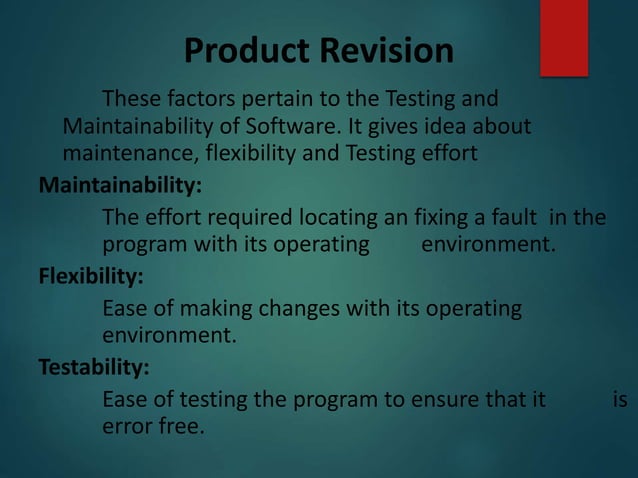 Product Revision

These factors pertain to the Testing and Maintainability of Software. It gives idea about maintenance, flexibility and Testing effort

Maintainability:

The effort required locating an fixing a fault in the program with its operating environment.

Flexibility:

Ease of making changes with its operating environment.

Testability:

Ease of testing the program to ensure that it is error free.